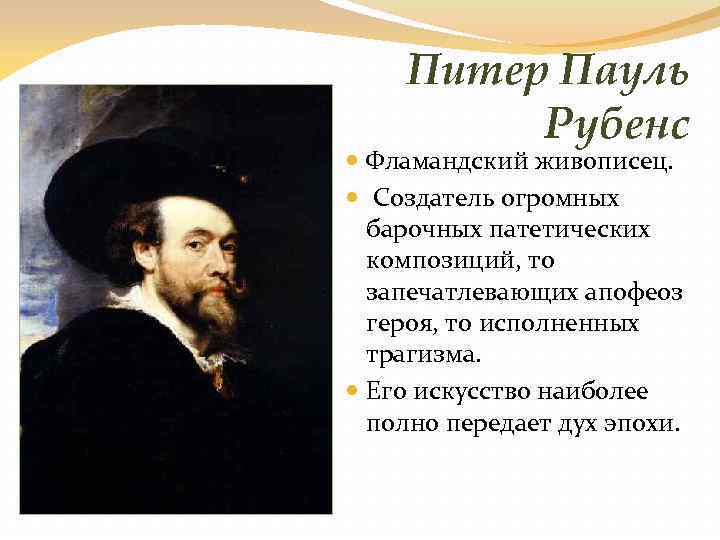 Питер Пауль Рубенс

Фламандский живописец.

Создатель огромных барочных патетических композиций, то запечатлевающих апофеоз героя, то исполненных трагизма.

Его искусство наиболее полно передает дух эпохи.